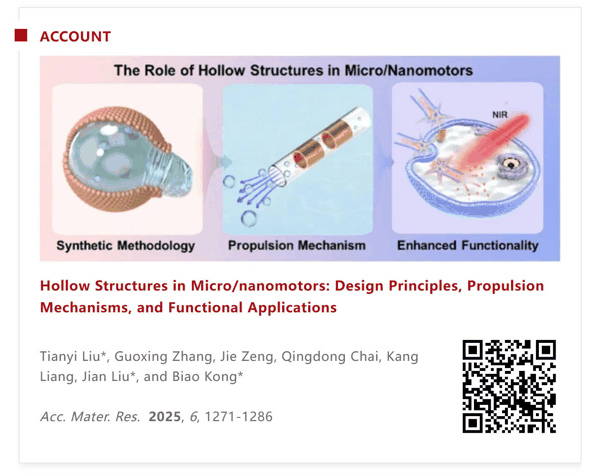 ACCOUNT

The Role of Hollow Structures in Micro/Nanomotors

NIR

Synthetic Methodology

Propulsion Mechanism

Enhanced Functionality

Hollow Structures in Micro/nanomotors: Design Principles, Propulsion Mechanisms, and Functional Applications

Tianyi Liu*, Guoxing Zhang, Jie Zeng, Qingdong Chai, Kang Liang, Jian Liu*, and Biao Kong*

Acc. Mater. Res. 2025, 6, 1271-1286